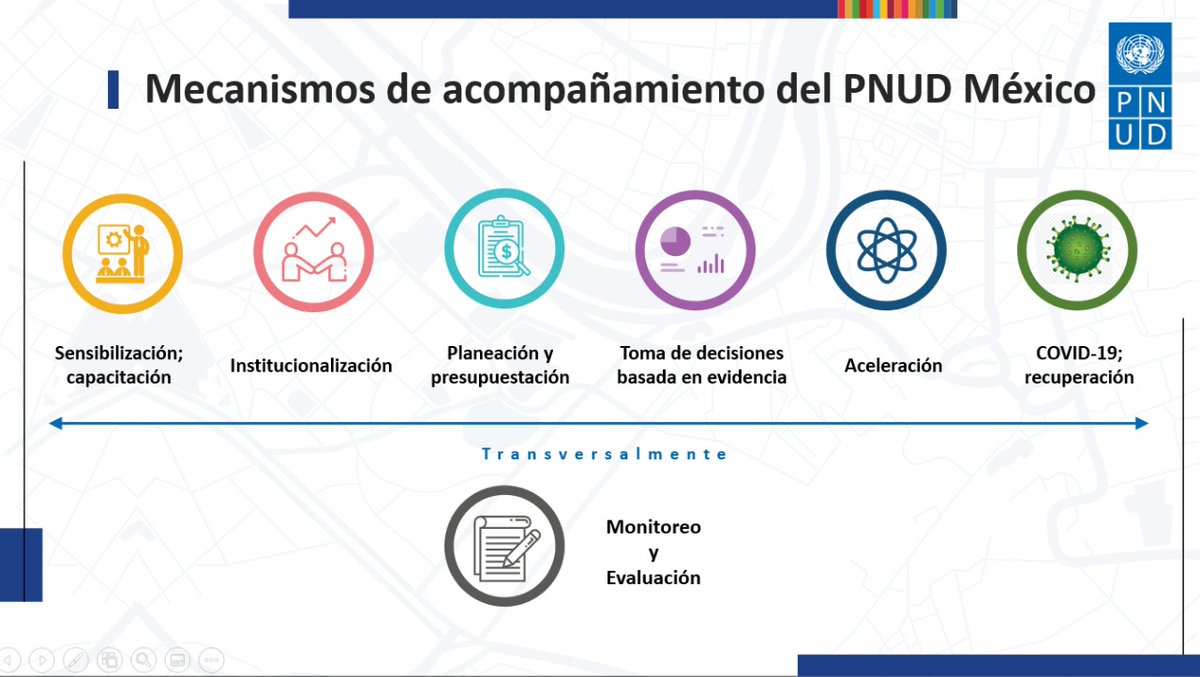 Mecanismos de acompañamiento del PNUD México

PNUD

Sensibilización; capacitación

Institucionalización

Planeación y presupuestación

Toma de decisiones basada en evidencia

Aceleración

COVID-19; recuperación

Transversalmente

Monitoreo
y
Evaluación